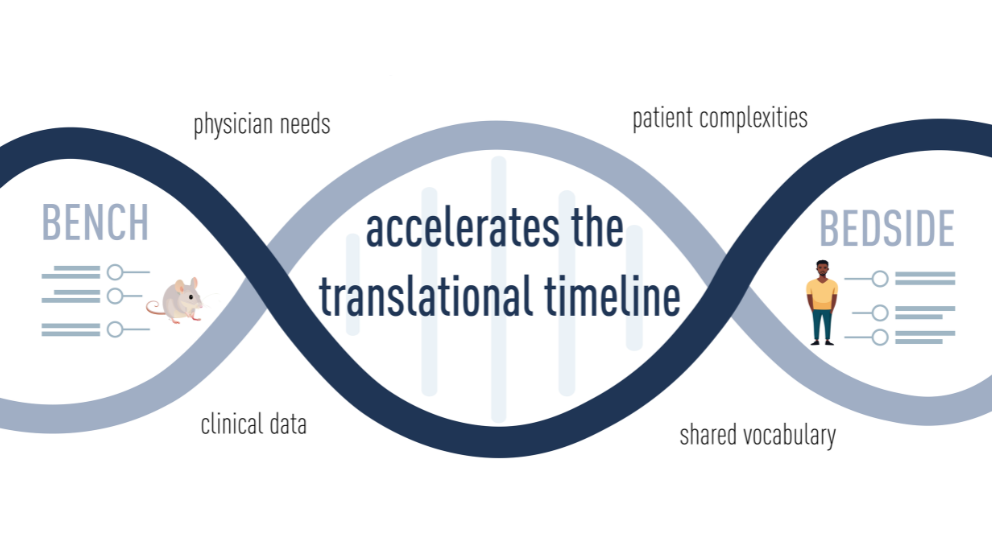 physician needs

patient complexities

BENCH

accelerates the translational timeline

BEDSIDE

clinical data

shared vocabulary